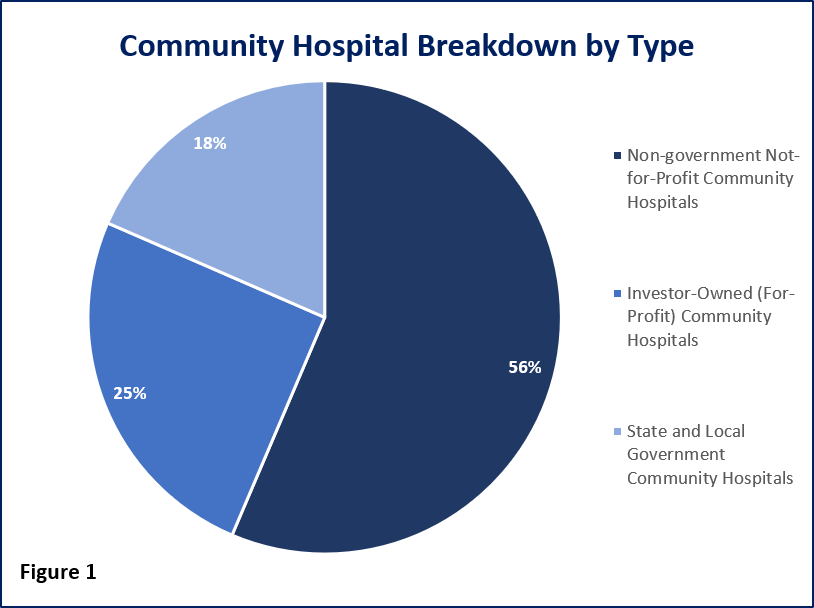 Community Hospital Breakdown by Type

18%

25%

56%

Non-government Not-for-Profit Community Hospitals

Investor-Owned (For-Profit) Community Hospitals

State and Local Government Community Hospitals

Figure 1